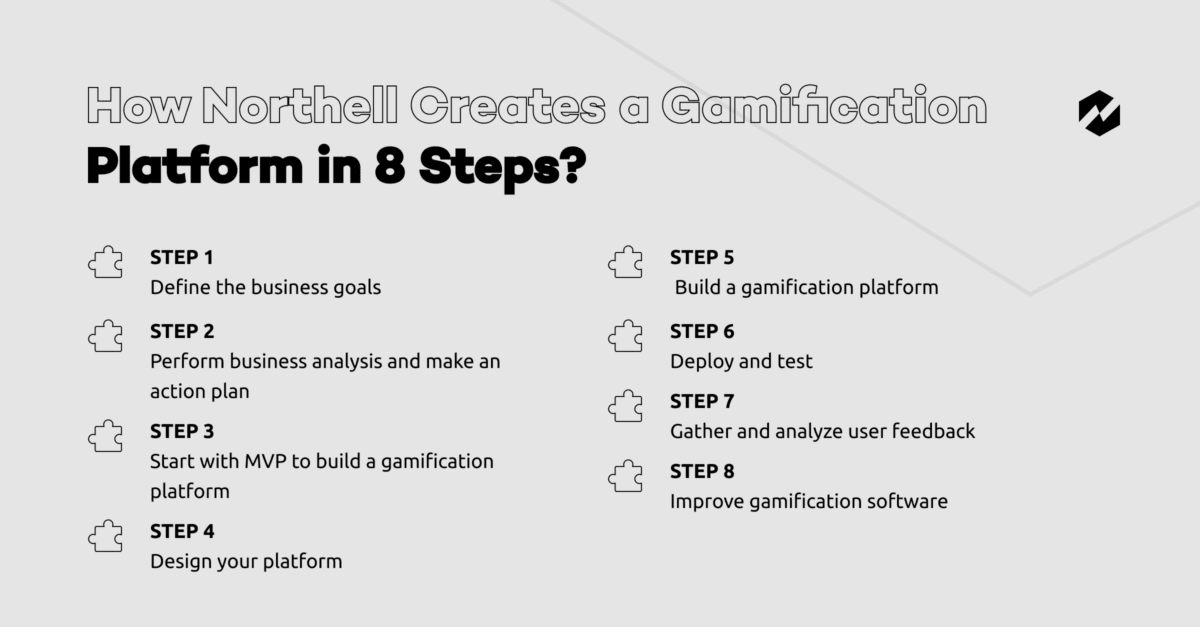 How Northell Creates a Gamification Platform in 8 Steps?

STEP 1
Define the business goals

STEP 2
Perform business analysis and make an action plan

STEP 3
Start with MVP to build a gamification platform

STEP 4
Design your platform

STEP 5
Build a gamification platform

STEP 6
Deploy and test

STEP 7
Gather and analyze user feedback

STEP 8
Improve gamification software